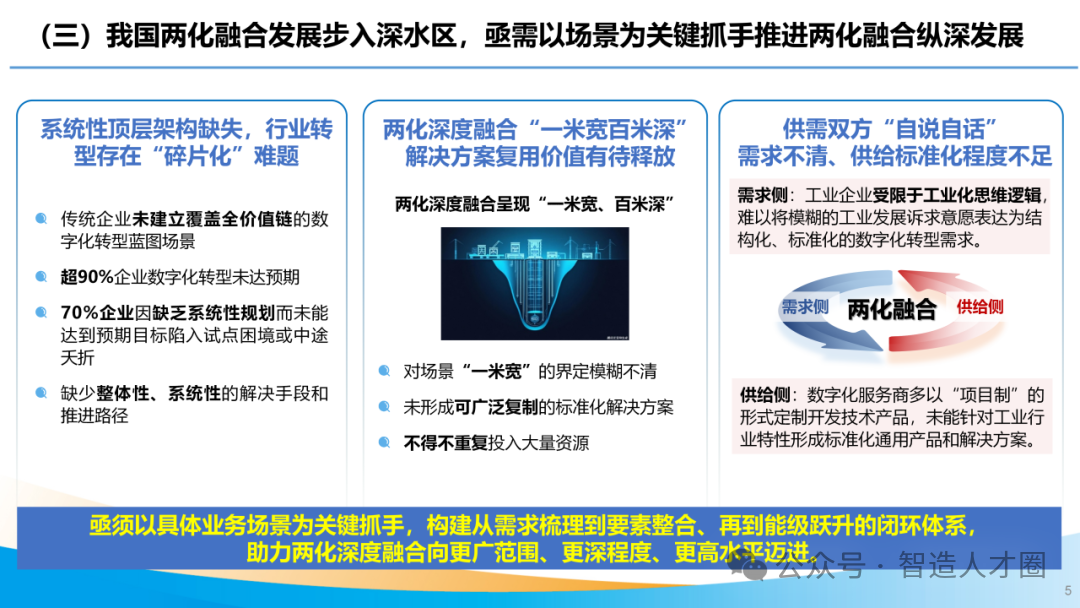 （三）我国两化融合发展步入深水区，亟需以场景为关键抓手推进两化融合纵深发展

系统性顶层架构缺失，行业转型存在“碎片化”难题

传统企业未建立覆盖全价值链的数字化转型蓝图场景

超90%企业数字化转型未达预期

70%企业因缺乏系统性规划而未能达到预期目标陷入试点困境或中途夭折

缺少整体性、系统性的解决手段和推进路径

两化深度融合“一米宽百米深”解决方案复用价值有待释放

两化深度融合呈现“一米宽、百米深”

对场景“一米宽”的界定模糊不清

未形成可广泛复制的标准化解决方案

不得不重复投入大量资源

供需双方“自说自话”需求不清、供给标准化程度不足

需求侧：工业企业受限于工业化思维逻辑，难以将模糊的工业发展诉求意愿表达为结构化、标准化的数字化转型需求。

需求侧 两化融合 供给侧

供给侧：数字化服务商多以“项目制”的形式定制开发技术产品，未能针对工业行业特性形成标准化通用产品和解决方案。

亟须以具体业务场景为关键抓手，构建从需求梳理到要素整合、再到能级跃升的闭环体系，助力两化深度融合向更广范围、更深程度、更高水平迈进。

公众号 · 智造人才圈

5